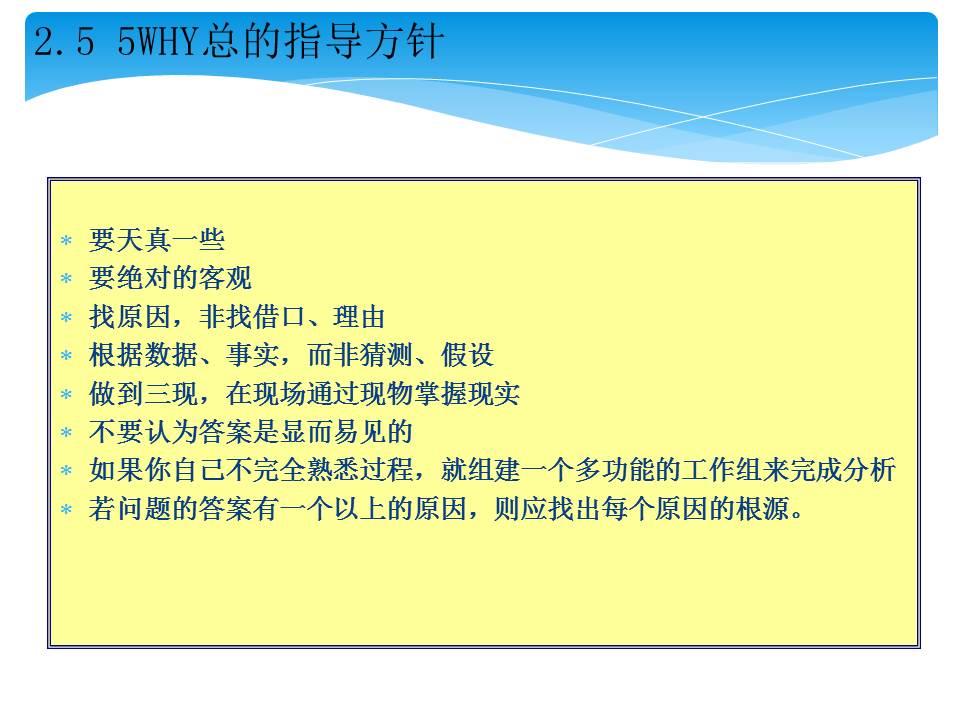 2.5 5WHY总的指导方针

* 要天真一些
* 要绝对的客观
* 找原因，非找借口、理由
* 根据数据、事实，而非猜测、假设
* 做到三现，在现场通过现物掌握现实
* 不要认为答案是显而易见的
* 如果你自己不完全熟悉过程，就组建一个多功能的工作组来完成分析
* 若问题的答案有一个以上的原因，则应找出每个原因的根源。